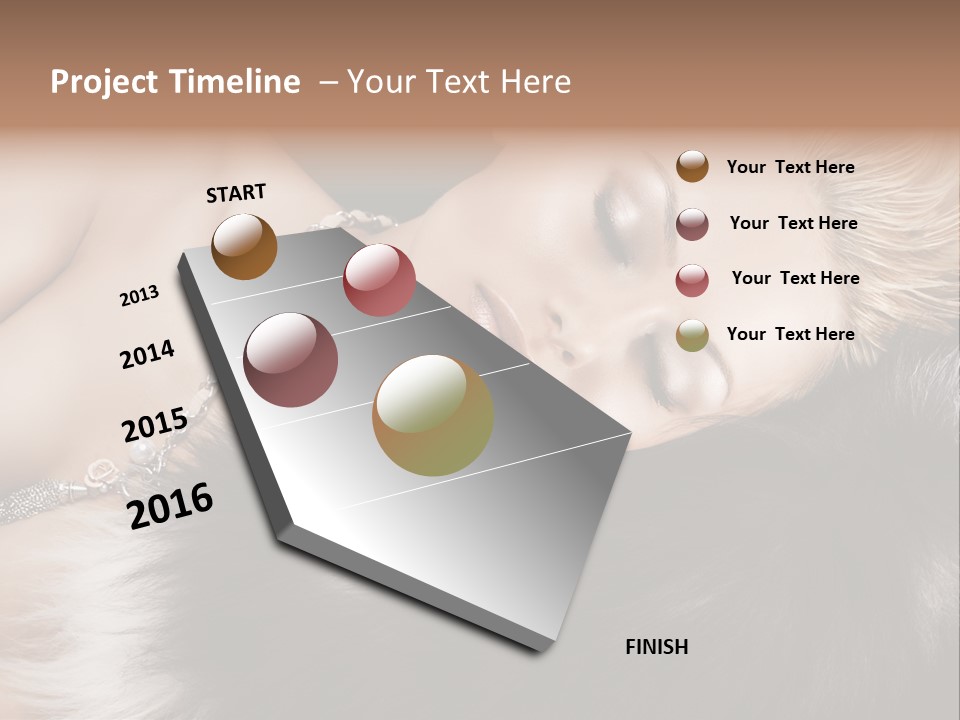 Project Timeline – Your Text Here

START

2013

2014

2015

2016

FINISH

Your Text Here

Your Text Here

Your Text Here

Your Text Here